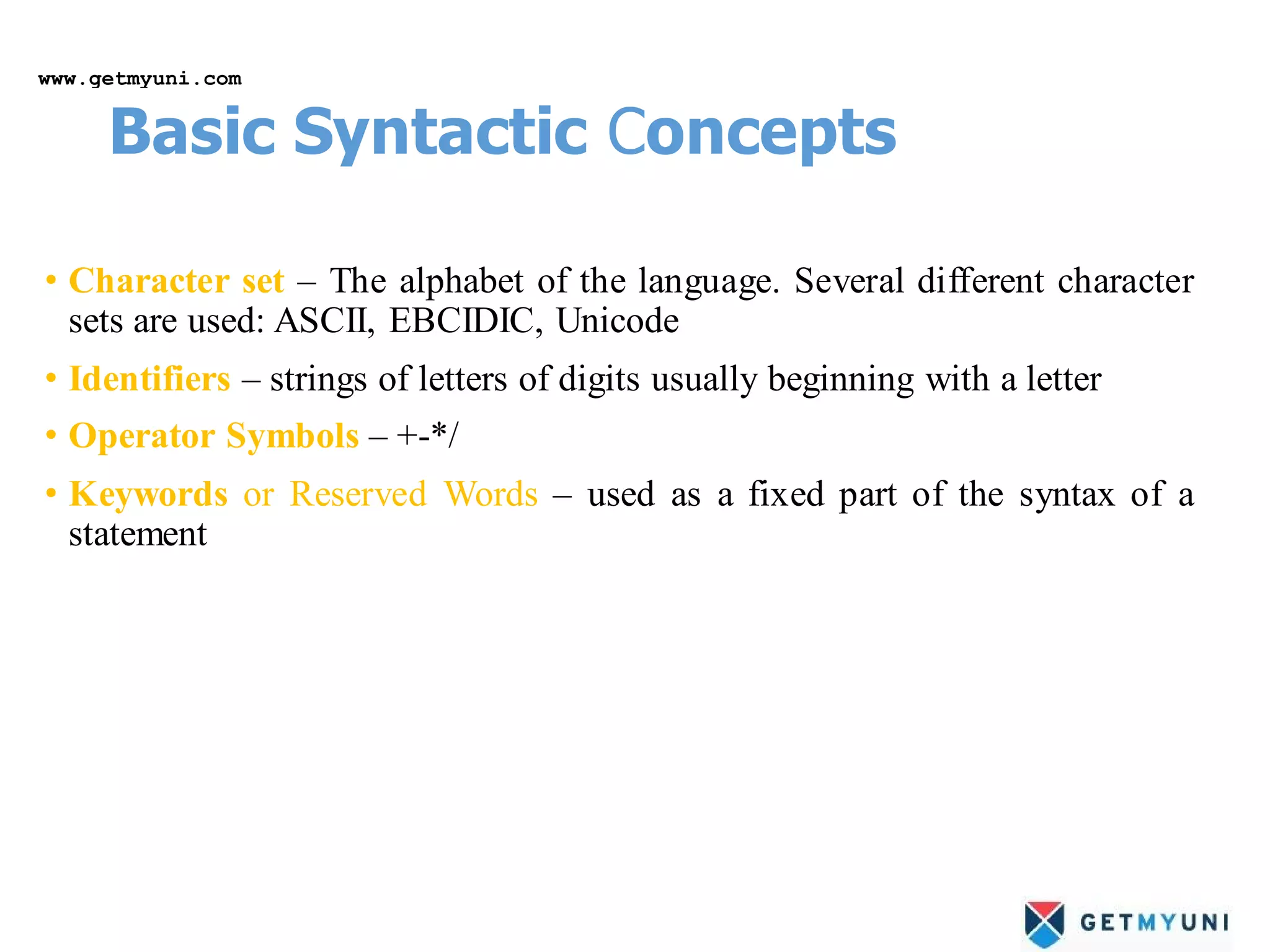 www.getmyuni.com

Basic Syntactic Concepts

• Character set – The alphabet of the language. Several different character sets are used: ASCII, EBCIDIC, Unicode

• Identifiers – strings of letters of digits usually beginning with a letter

• Operator Symbols – +-*/

• Keywords or Reserved Words – used as a fixed part of the syntax of a statement

GETMYUNI